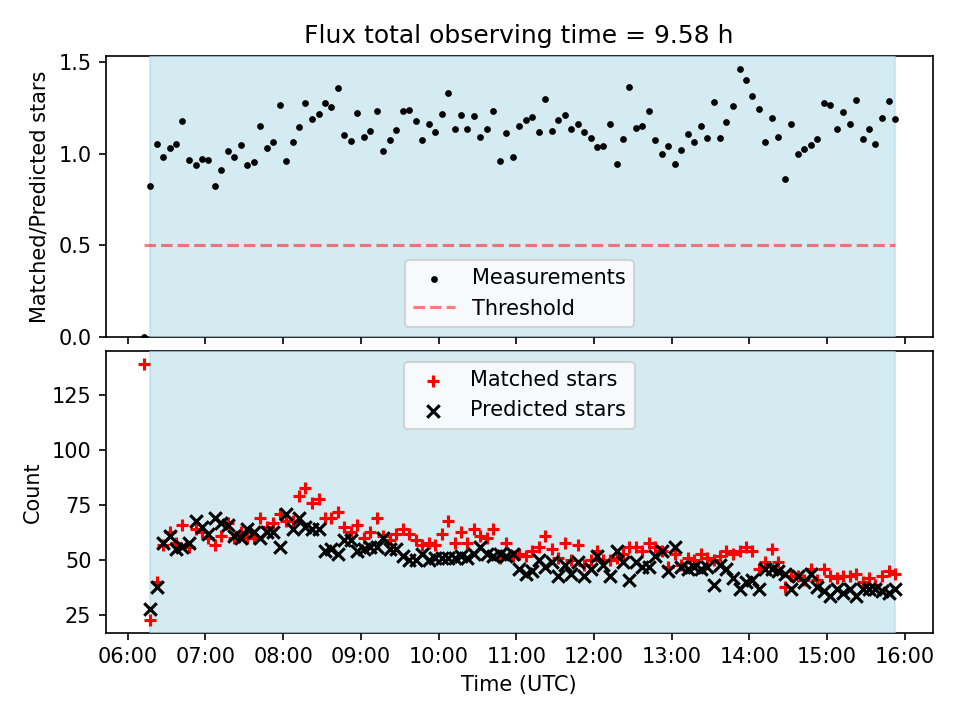 Flux total observing time = 9.58 h

Matched/Predicted stars

1.5
1.0
0.5
0.0

Measurements
Threshold

Matched stars
Predicted stars

Count

125
100
75
50
25

06:00 07:00 08:00 09:00 10:00 11:00 12:00 13:00 14:00 15:00 16:00

Time (UTC)